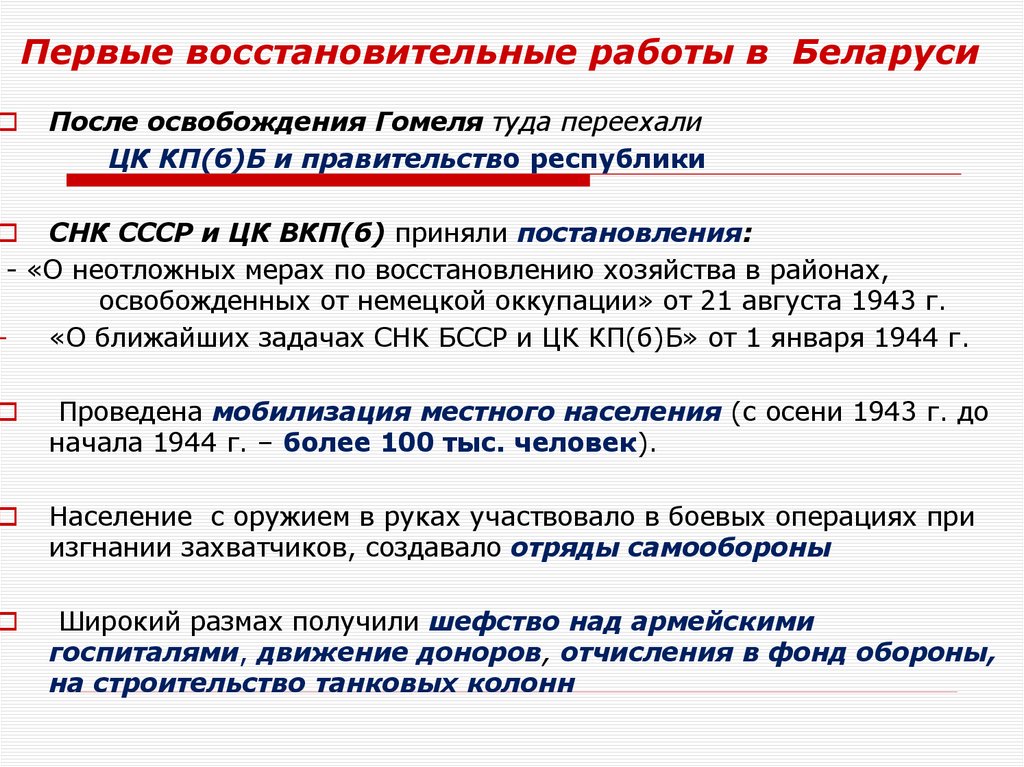 Первые восстановительные работы в Беларуси

После освобождения Гомеля туда переехали ЦК КП(б)Б и правительство республики

СНК СССР и ЦК ВКП(б) приняли постановления:
- «О неотложных мерах по восстановлению хозяйства в районах, освобожденных от немецкой оккупации» от 21 августа 1943 г.
- «О ближайших задачах СНК БССР и ЦК КП(б)Б» от 1 января 1944 г.

Проведена мобилизация местного населения (с осени 1943 г. до начала 1944 г. – более 100 тыс. человек).

Население с оружием в руках участвовало в боевых операциях при изгнании захватчиков, создавало отряды самообороны

Широкий размах получили шефство над армейскими госпиталями, движение доноров, отчисления в фонд обороны, на строительство танковых колонн